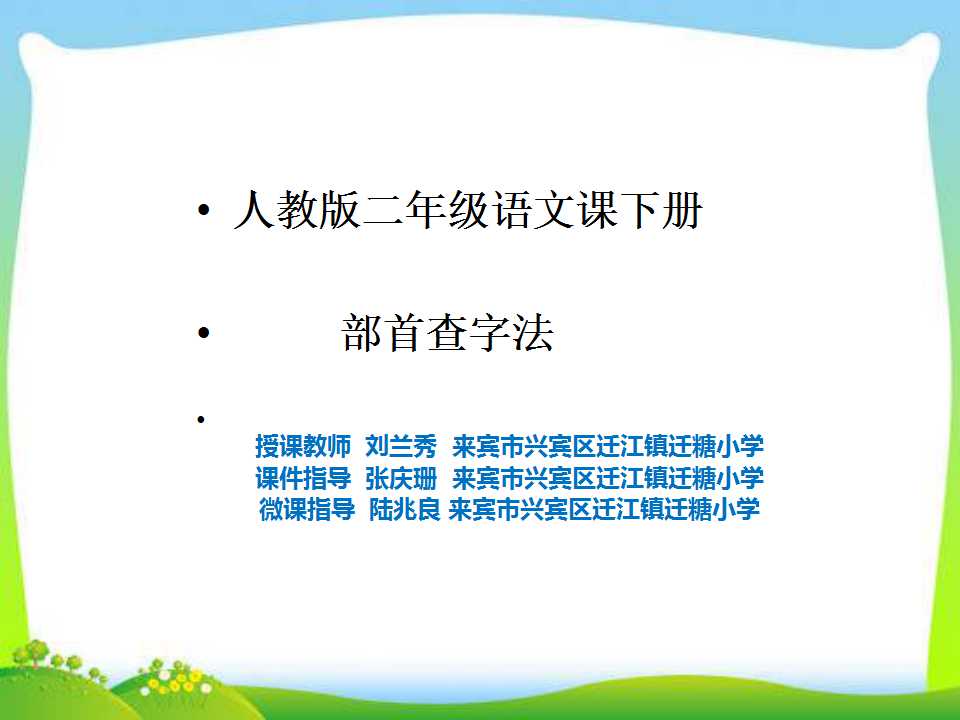 • 人教版二年级语文课下册

• 部首查字法

• 
授课教师 刘兰秀 来宾市兴宾区迁江镇迁糖小学
课件指导 张庆珊 来宾市兴宾区迁江镇迁糖小学
微课指导 陆兆良 来宾市兴宾区迁江镇迁糖小学